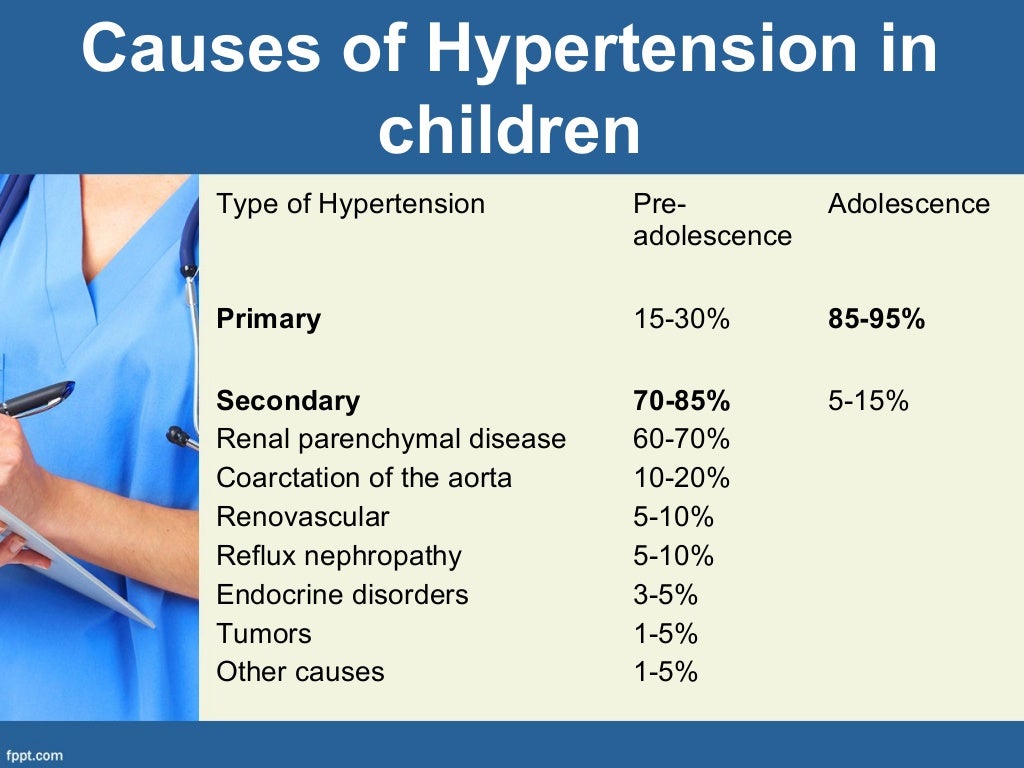 Causes of Hypertension in children

| Type of Hypertension | Pre-adolescence | Adolescence |
|---|---|---|
| **Primary** | 15-30% | **85-95%** |
| **Secondary** | **70-85%** | 5-15% |
| Renal parenchymal disease | 60-70% | |
| Coarctation of the aorta | 10-20% | |
| Renovascular | 5-10% | |
| Reflux nephropathy | 5-10% | |
| Endocrine disorders | 3-5% | |
| Tumors | 1-5% | |
| Other causes | 1-5% | |

fppt.com